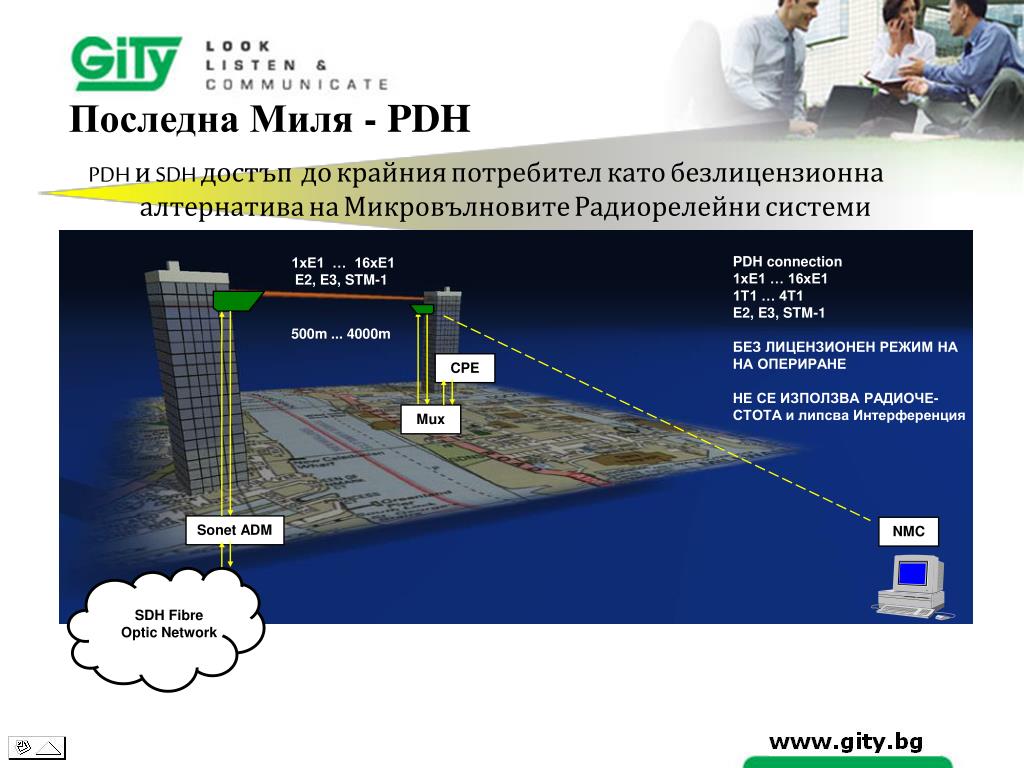 GiTy LOOK LISTEN & COMMUNICATE

Последна Миля - PDH

PDH и SDH достъп до крайния потребител като безлицензионна алтернатива на Микровълновите Радиорелейни системи

1xE1 … 16xE1
E2, E3, STM-1

500m ... 4000m

CPE

Mux

Sonet ADM

SDH Fibre Optic Network

PDH connection
1xE1 … 16xE1
1T1 … 4T1
E2, E3, STM-1

БЕЗ ЛИЦЕНЗИОНЕН РЕЖИМ НА НА ОПЕРИРАНЕ

НЕ СЕ ИЗПОЛЗВА РАДИОЧЕСТОТА и липсва Интерференция

NMC

www.gity.bg